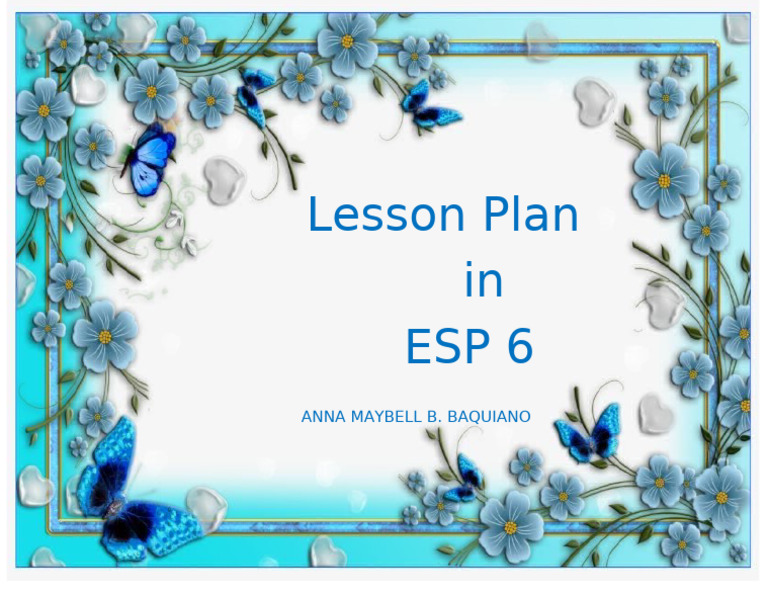 Lesson Plan
in
ESP 6

ANNA MAYBELL B. BAQUIANO